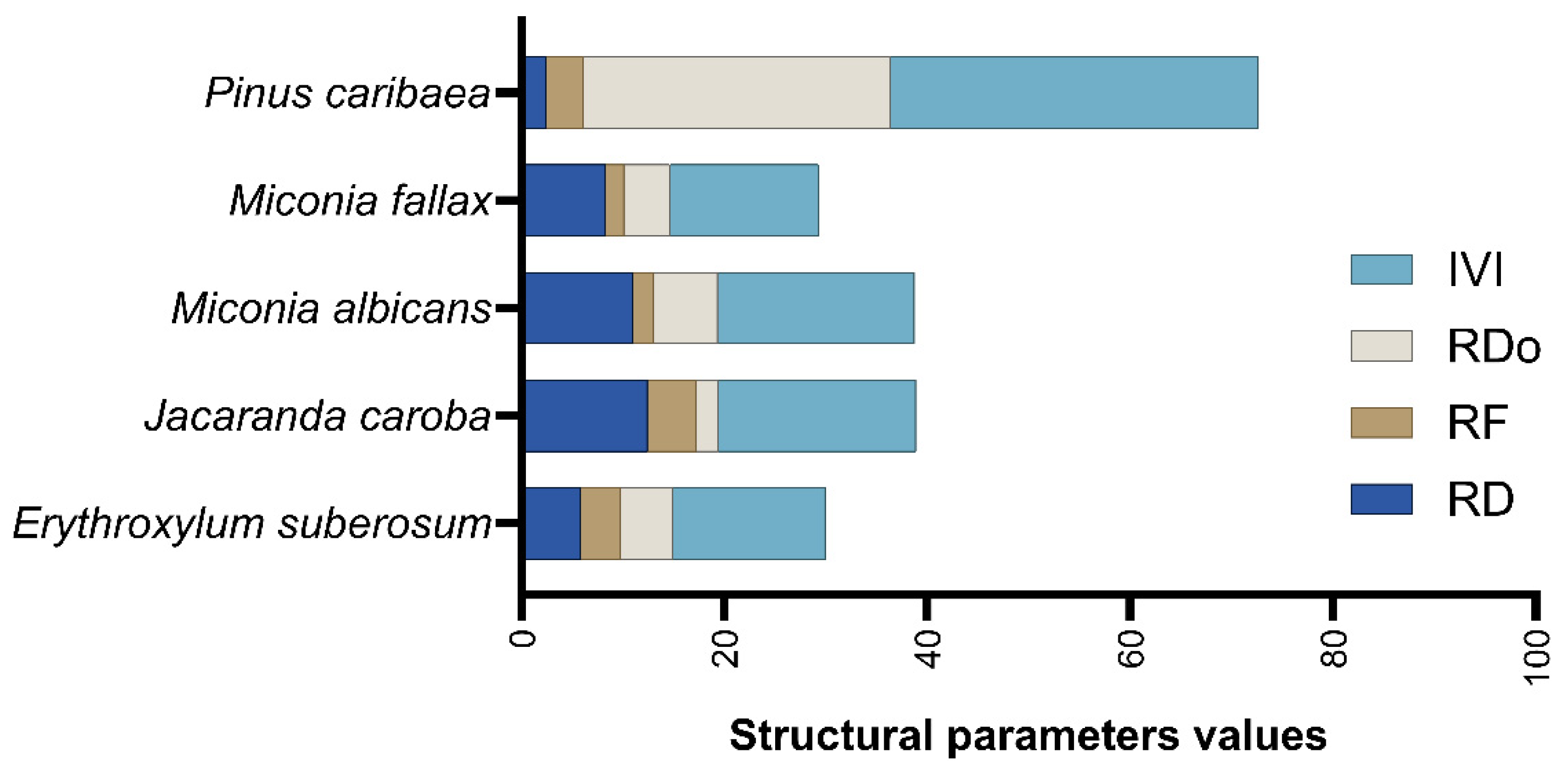 Pinus caribaea
Miconia fallax
Miconia albicans
Jacaranda caroba
Erythroxylum suberosum

IVI
RDo
RF
RD

0
20
40
60
80
100

Structural parameters values